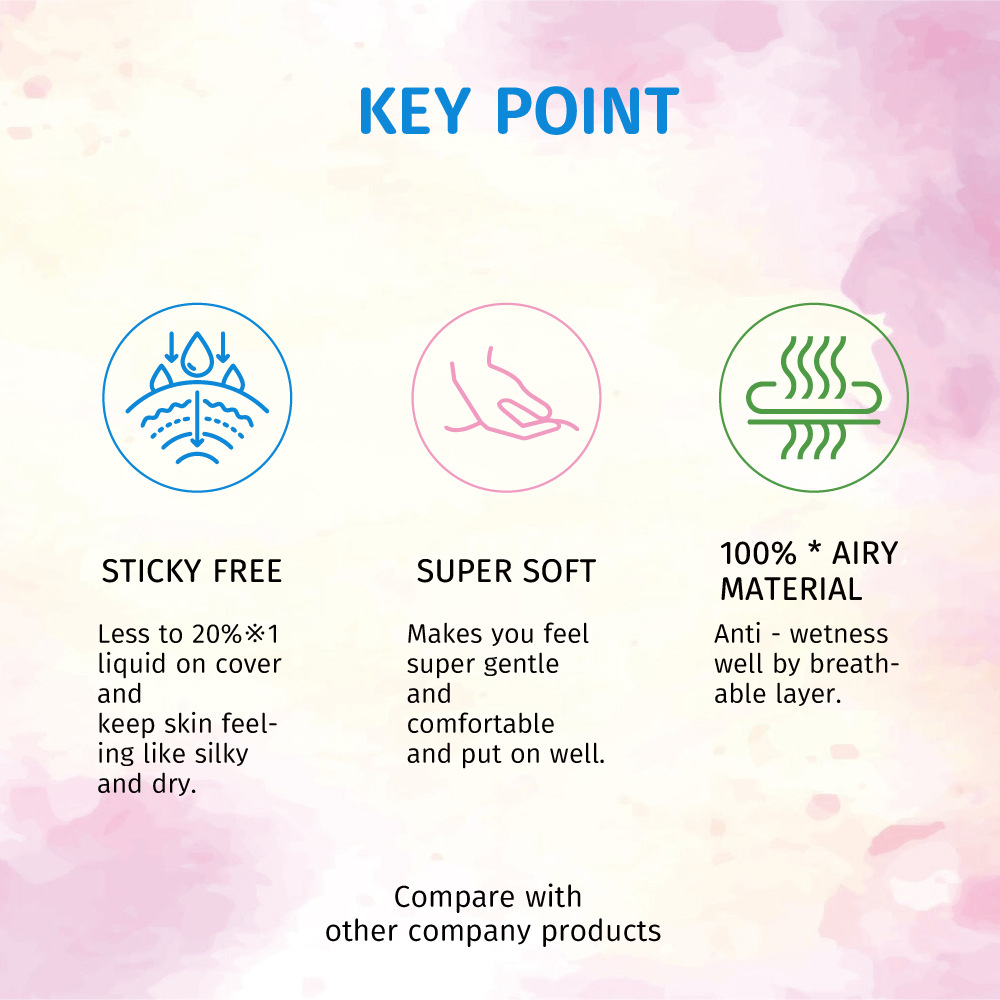 KEY POINT

STICKY FREE

Less to 20%※1 liquid on cover and keep skin feeling like silky and dry.

SUPER SOFT

Makes you feel super gentle and comfortable and put on well.

100% * AIRY MATERIAL

Anti - wetness well by breathable layer.

Compare with other company products